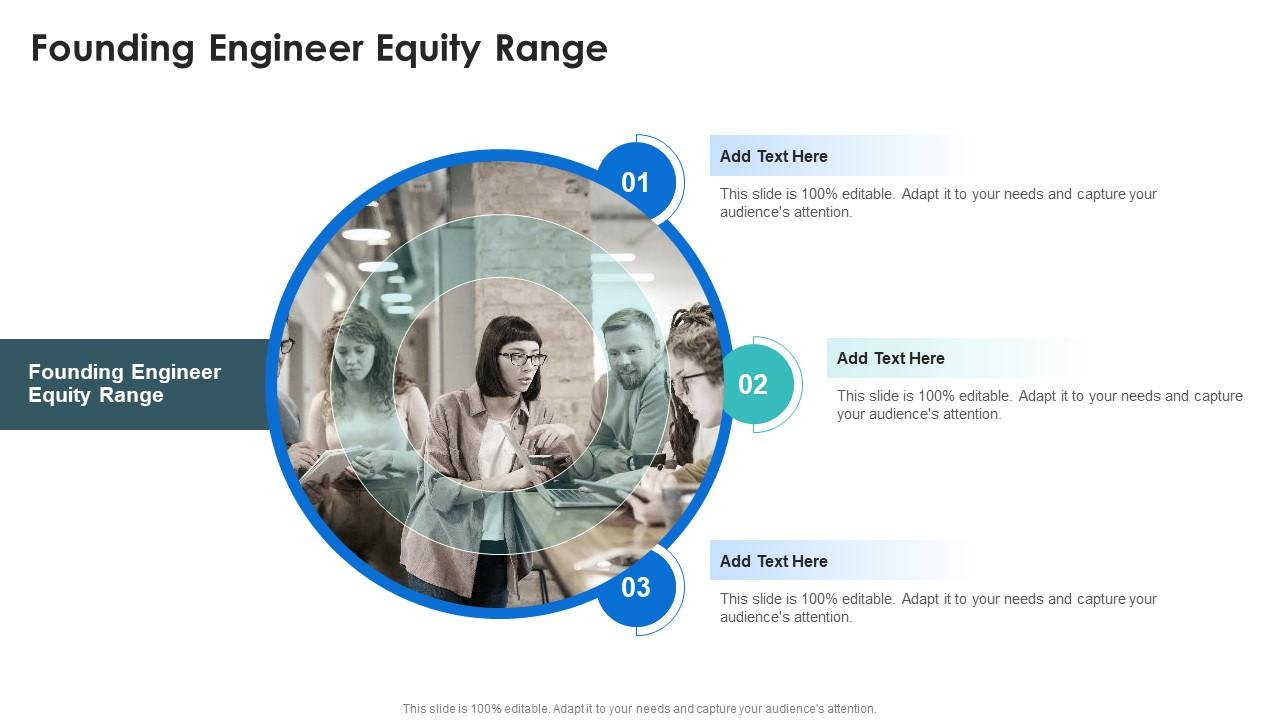 Founding Engineer Equity Range

Founding Engineer Equity Range

01

Add Text Here

This slide is 100% editable. Adapt it to your needs and capture your audience's attention.

02

Add Text Here

This slide is 100% editable. Adapt it to your needs and capture your audience's attention.

03

Add Text Here

This slide is 100% editable. Adapt it to your needs and capture your audience's attention.

This slide is 100% editable. Adapt it to your needs and capture your audience's attention.